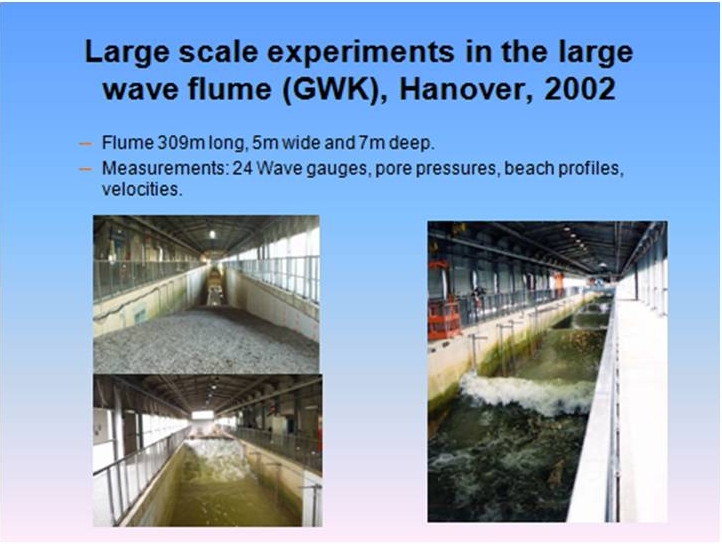 Large scale experiments in the large wave flume (GWK), Hanover, 2002

– Flume 309m long, 5m wide and 7m deep.
– Measurements: 24 Wave gauges, pore pressures, beach profiles, velocities.